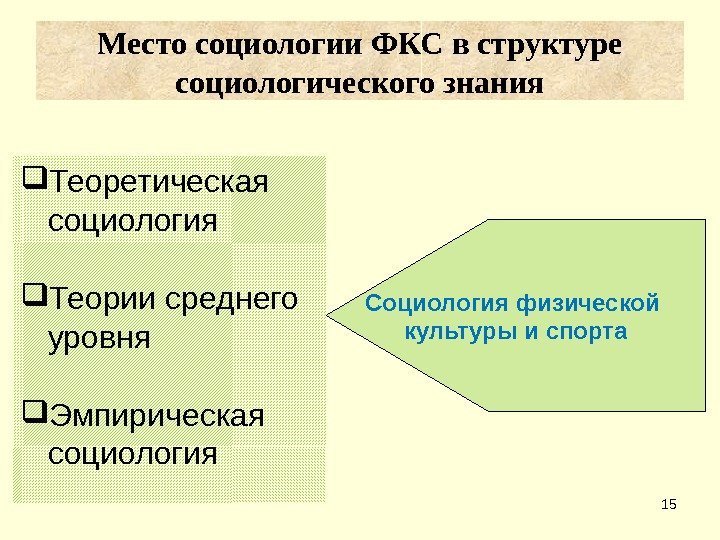 Место социологии ФКС в структуре социологического знания

❑Теоретическая социология

❑Теории среднего уровня

❑Эмпирическая социология

Социология физической культуры и спорта

15